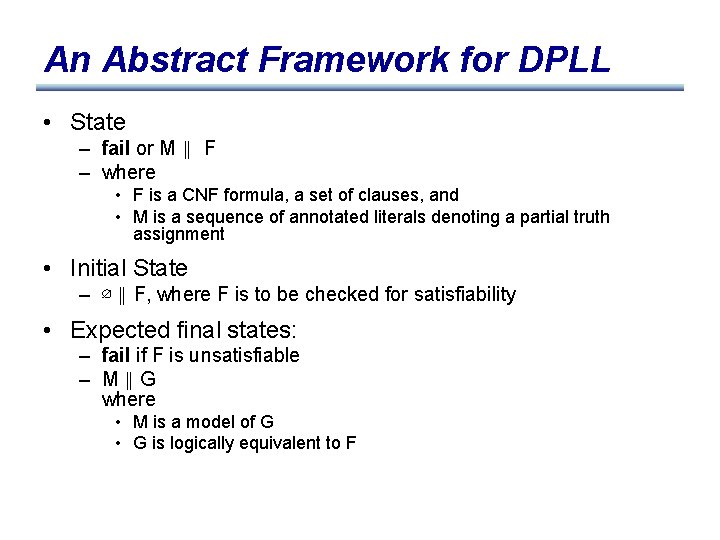 An Abstract Framework for DPLL

• State
– fail or M ∥ F
– where
• F is a CNF formula, a set of clauses, and
• M is a sequence of annotated literals denoting a partial truth assignment

• Initial State
– ∅ ∥ F, where F is to be checked for satisfiability

• Expected final states:
– fail if F is unsatisfiable
– M ∥ G
where
• M is a model of G
• G is logically equivalent to F